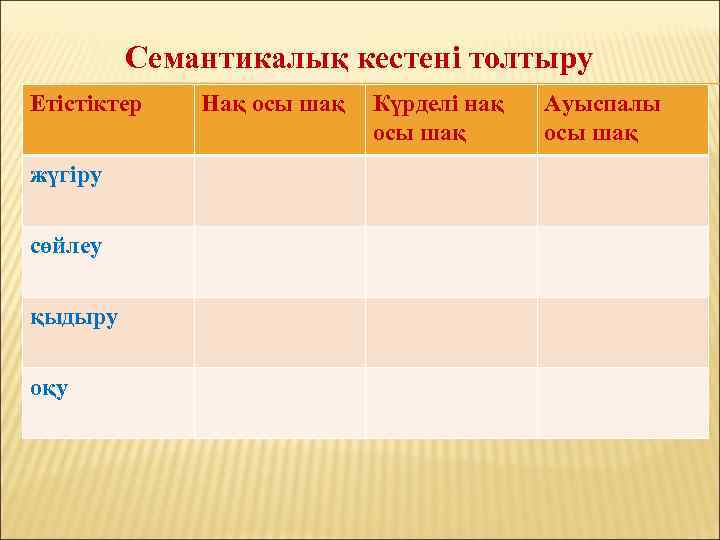 Семантикалық кестені толтыру

| Етістіктер | Нақ осы шақ | Күрделі нақ осы шақ | Ауыспалы осы шақ |
|---|---|---|---|
| жүгіру | | | |
| сөйлеу | | | |
| қыдыру | | | |
| оқу | | | |